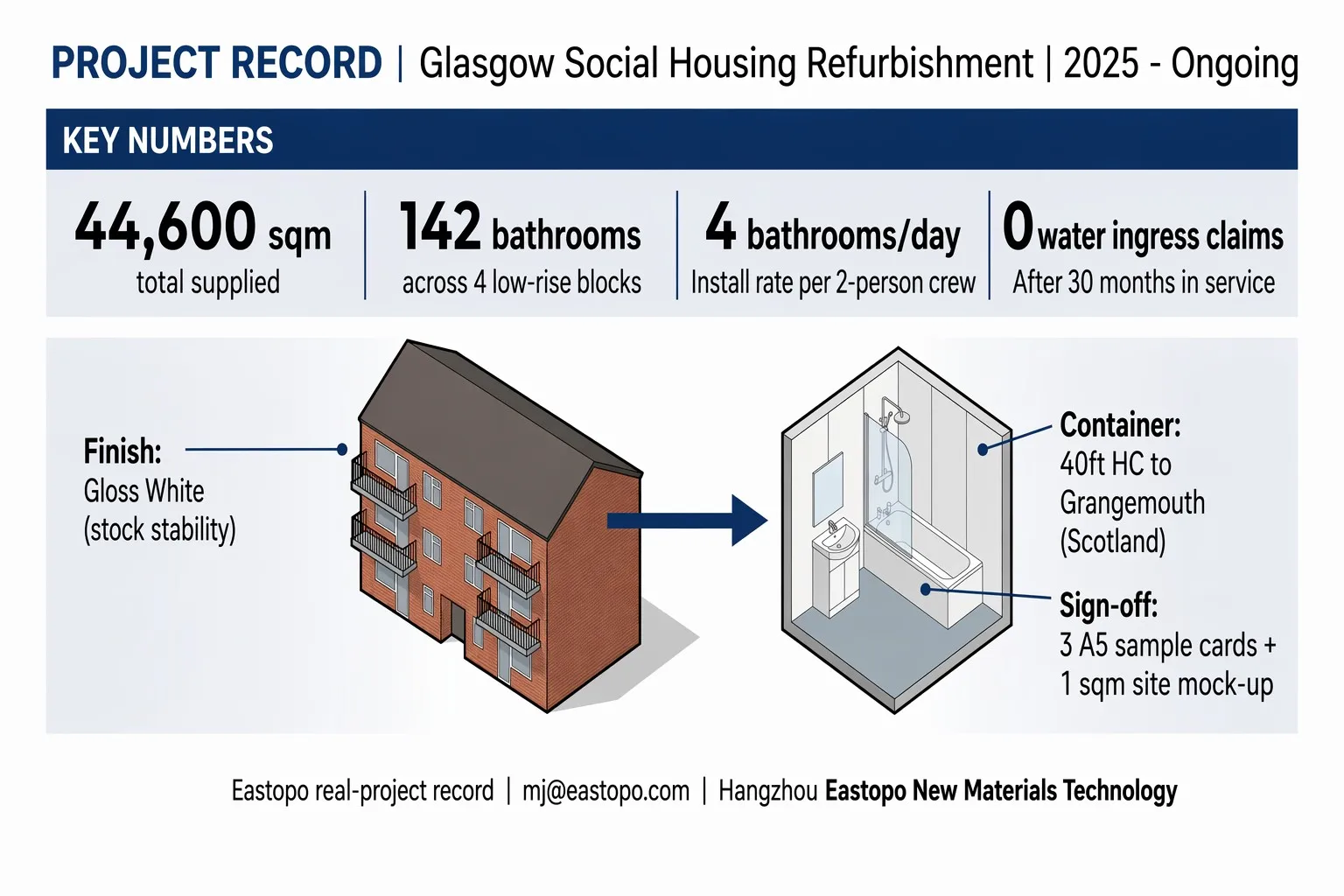 PROJECT RECORD | Glasgow Social Housing Refurbishment | 2025 - Ongoing

KEY NUMBERS

44,600 sqm
total supplied

142 bathrooms
across 4 low-rise blocks

4 bathrooms/day
Install rate per 2-person crew

0 water ingress claims
After 30 months in service

Finish:
Gloss White
(stock stability)

Container:
40ft HC to
Grangemouth
(Scotland)

Sign-off:
3 A5 sample cards +
1 sqm site mock-up

Eastopo real-project record | mj@eastopo.com | Hangzhou Eastopo New Materials Technology